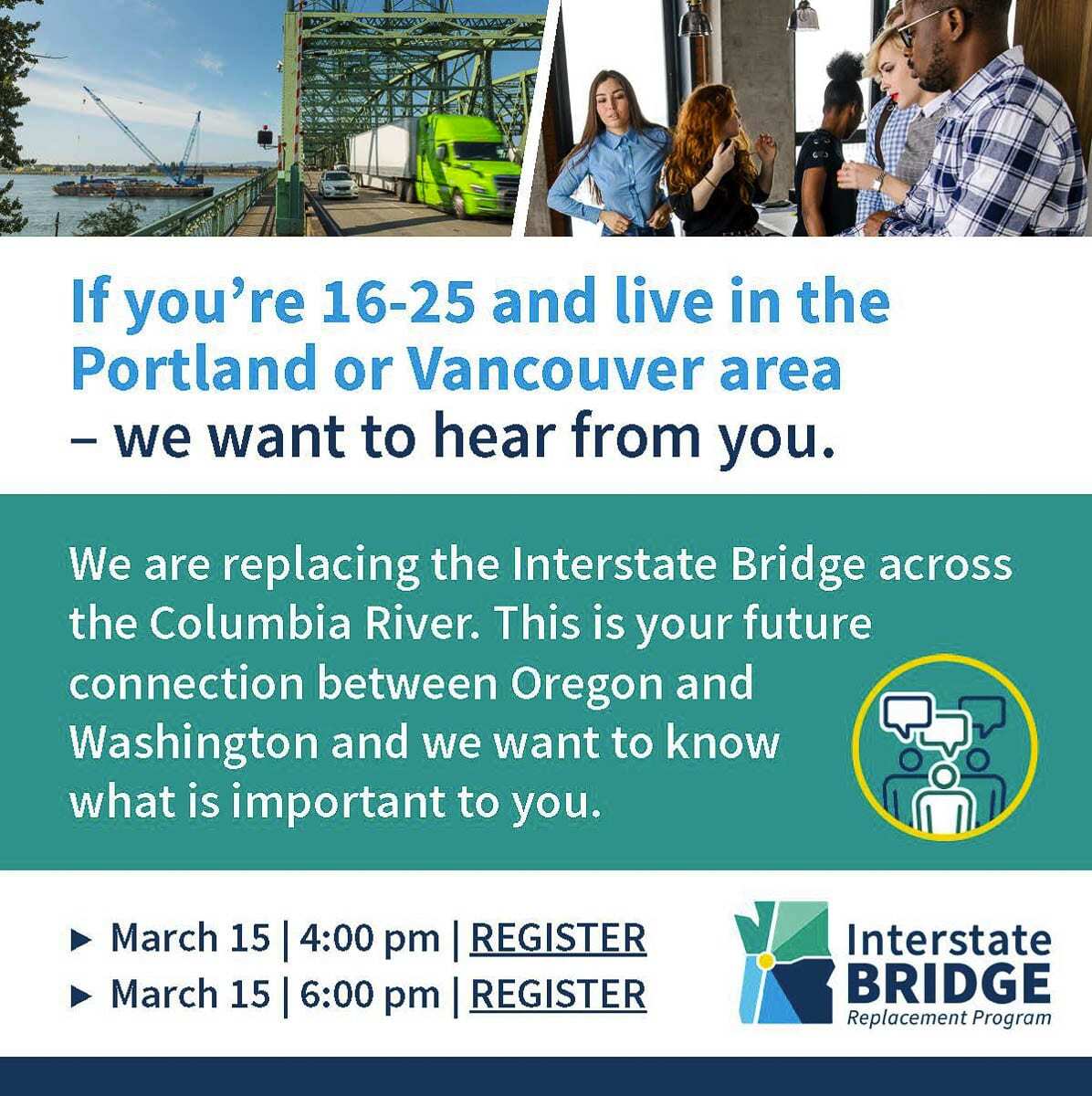 If you're 16-25 and live in the Portland or Vancouver area – we want to hear from you.

We are replacing the Interstate Bridge across the Columbia River. This is your future connection between Oregon and Washington and we want to know what is important to you.

▶ March 15 | 4:00 pm | REGISTER
▶ March 15 | 6:00 pm | REGISTER

Interstate BRIDGE Replacement Program